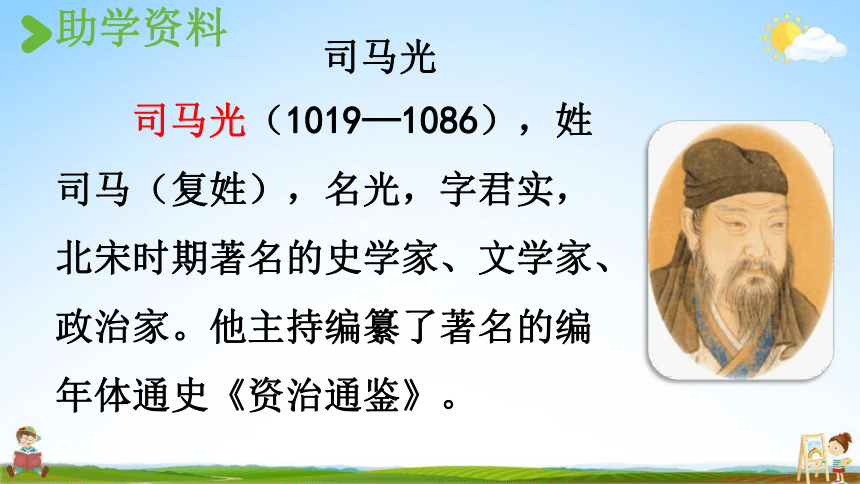 助学资料

司马光

司马光（1019—1086），姓司马（复姓），名光，字君实，北宋时期著名的史学家、文学家、政治家。他主持编纂了著名的编年体通史《资治通鉴》。